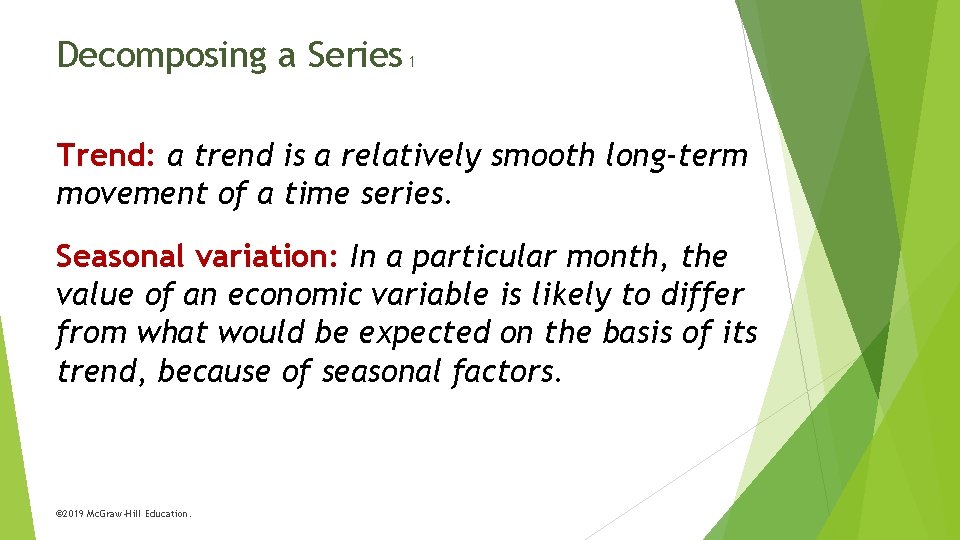 Decomposing a Series 1

Trend: a trend is a relatively smooth long-term movement of a time series.

Seasonal variation: In a particular month, the value of an economic variable is likely to differ from what would be expected on the basis of its trend, because of seasonal factors.

©2019 McGraw-Hill Education.